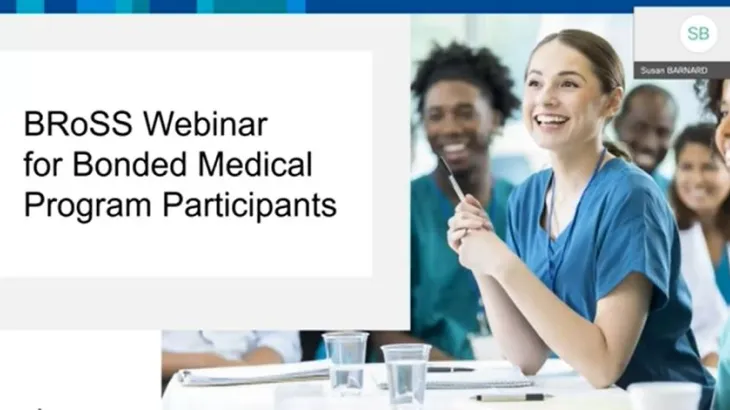 BRoSS Webinar for Bonded Medical Program Participants

SB

Susan BARNARD